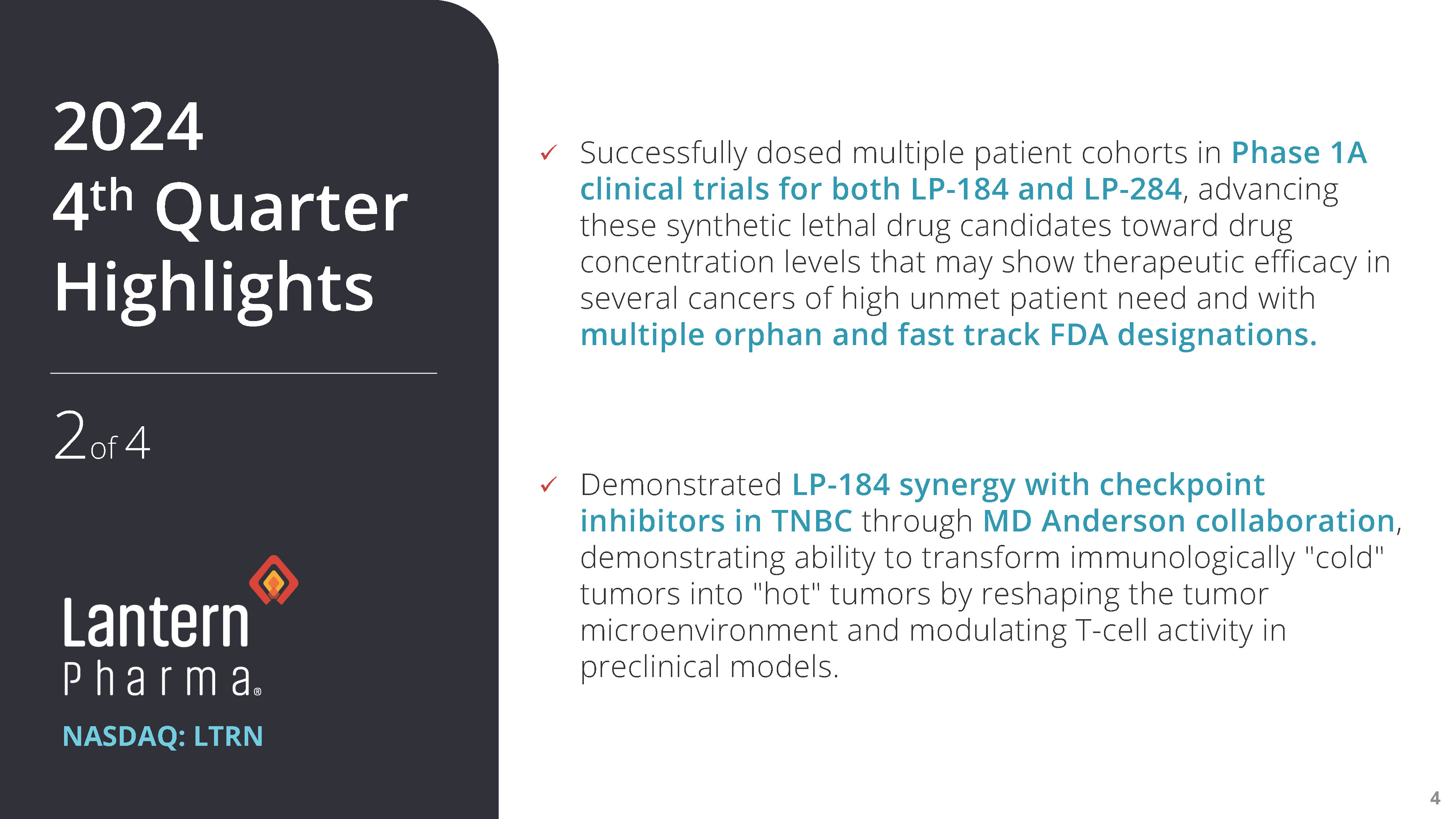 2024
4th Quarter Highlights

2 of 4

Lantern Pharma®
NASDAQ: LTRN

✓ Successfully dosed multiple patient cohorts in Phase 1A clinical trials for both LP-184 and LP-284, advancing these synthetic lethal drug candidates toward drug concentration levels that may show therapeutic efficacy in several cancers of high unmet patient need and with multiple orphan and fast track FDA designations.

✓ Demonstrated LP-184 synergy with checkpoint inhibitors in TNBC through MD Anderson collaboration, demonstrating ability to transform immunologically "cold" tumors into "hot" tumors by reshaping the tumor microenvironment and modulating T-cell activity in preclinical models.

4